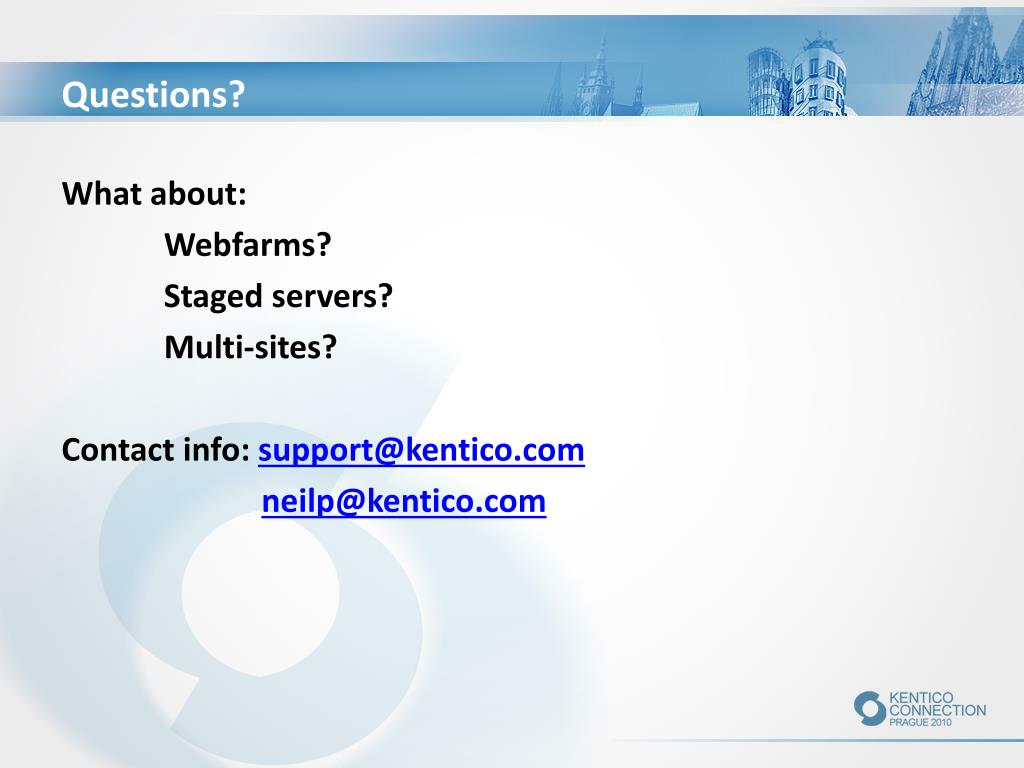 Questions?

What about:

Webfarms?

Staged servers?

Multi-sites?

Contact info: support@kentico.com

neilp@kentico.com

KENTICO CONNECTION PRAGUE 2010